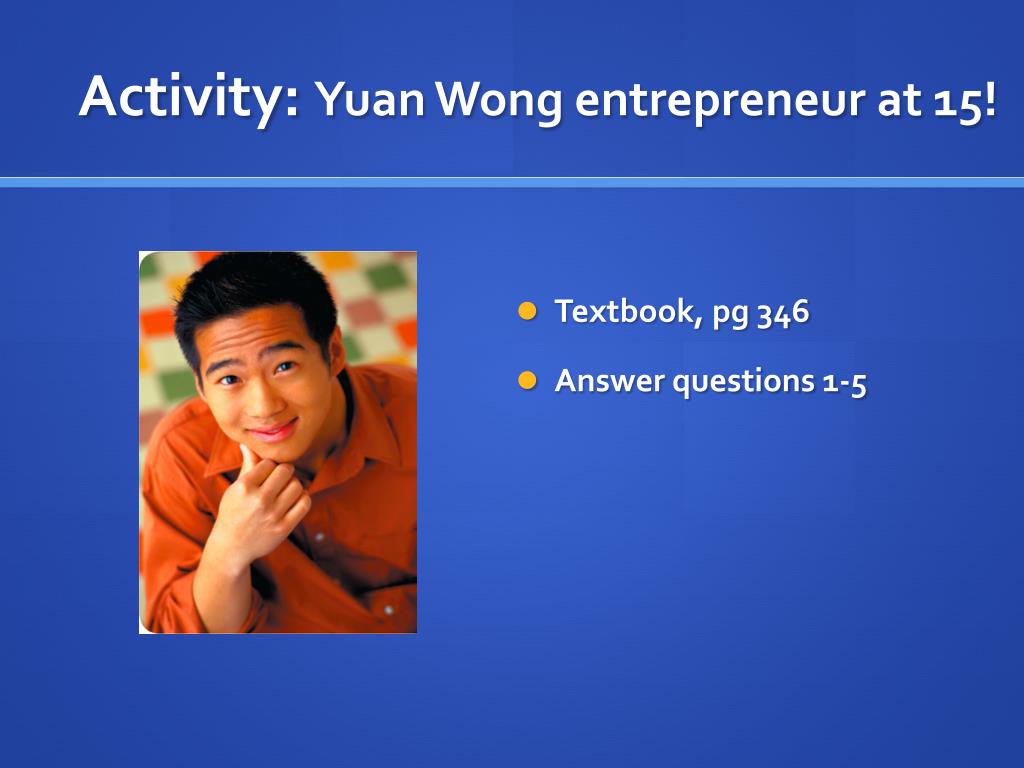 Activity: Yuan Wong entrepreneur at 15!

- Textbook, pg 346
- Answer questions 1-5